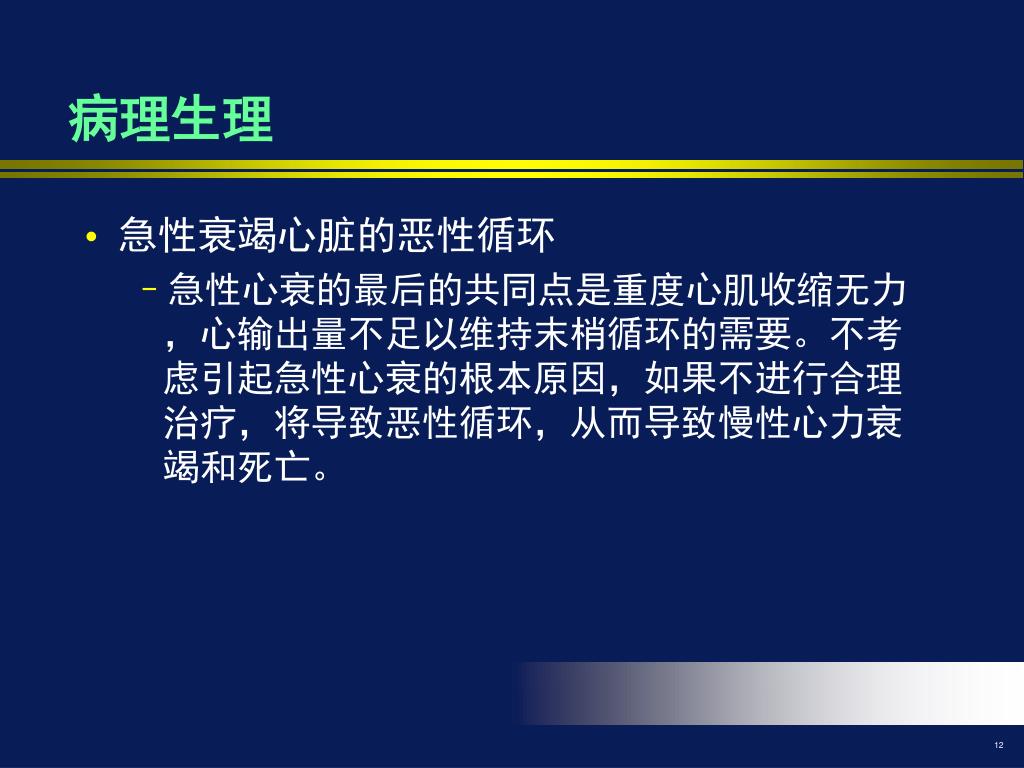 病理生理

• 急性衰竭心脏的恶性循环
  – 急性心衰的最后的共同点是重度心肌收缩无力，心输出量不足以维持末梢循环的需要。不考虑引起急性心衰的根本原因，如果不进行合理治疗，将导致恶性循环，从而导致慢性心力衰竭和死亡。

12